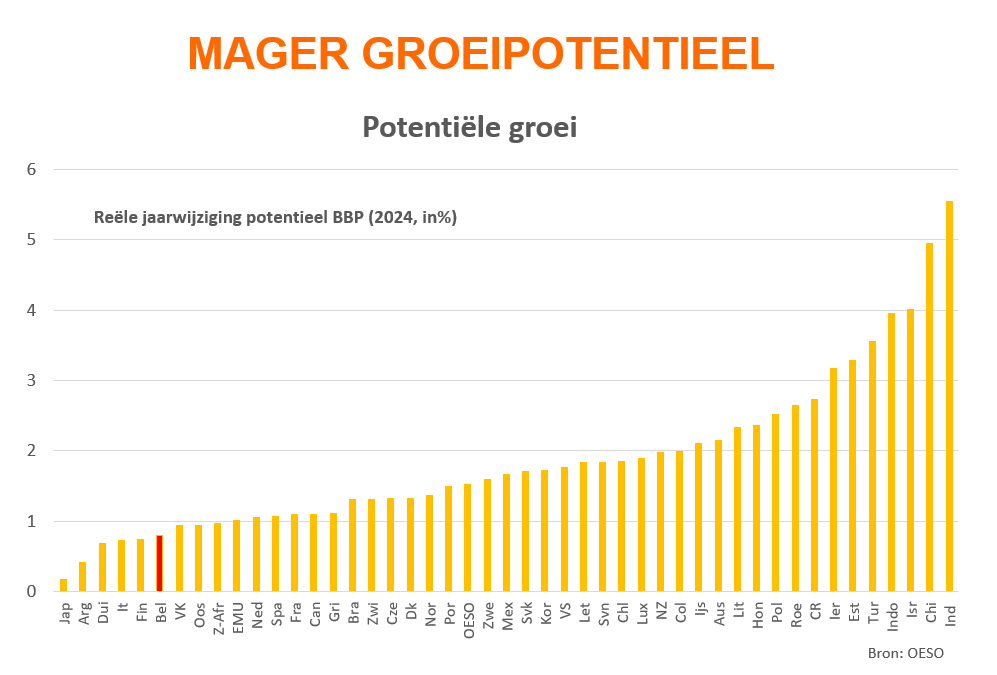 MAGER GROEIPOTENTIEEL

Potentiële groei

Reële jaarwijziging potentieel BBP (2024, in%)

6
5
4
3
2
1
0

Jap Arg Dui It Fin Bel VK Oos Z-Afr EMU Ned Spa Fra Can Gri Bra Zwi Cze Dk Nor Por OESO Zwe Mex Svk Kor VS Let Svn Chl Lux NZ Col Ijs Aus Lit Hon Pol Roe CR Ier Est Tur Indo Isr Chi Ind

Bron: OESO